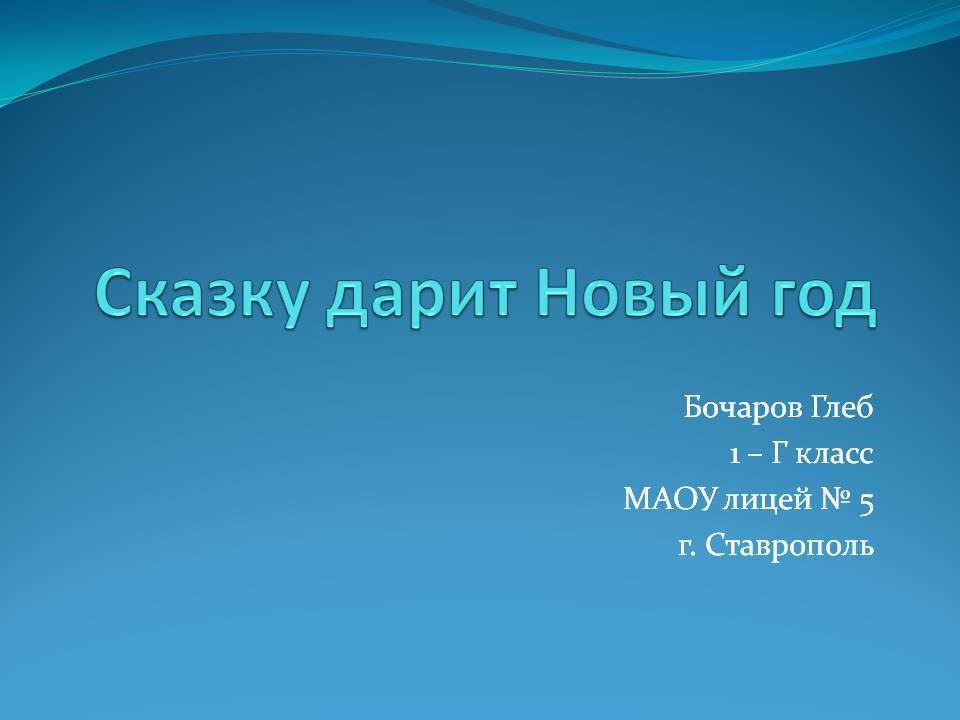 Сказку дарит Новый год

Бочаров Глеб
1 – Г класс
МАОУ лицей № 5
г. Ставрополь